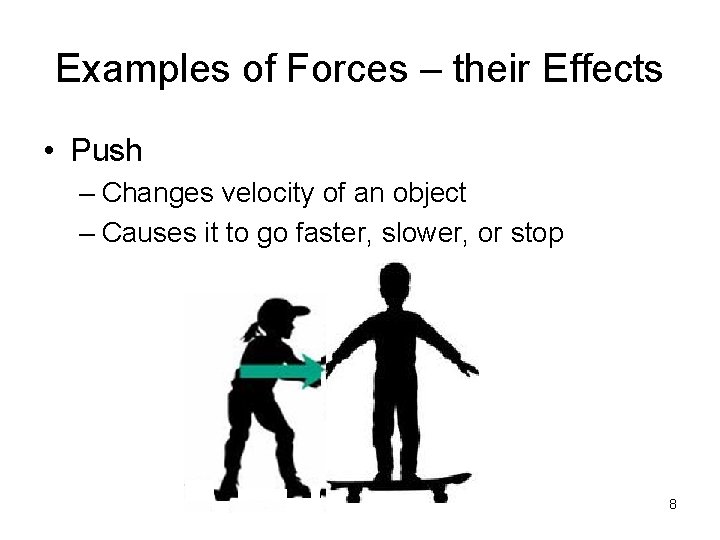 Examples of Forces – their Effects

• Push
– Changes velocity of an object
– Causes it to go faster, slower, or stop

8